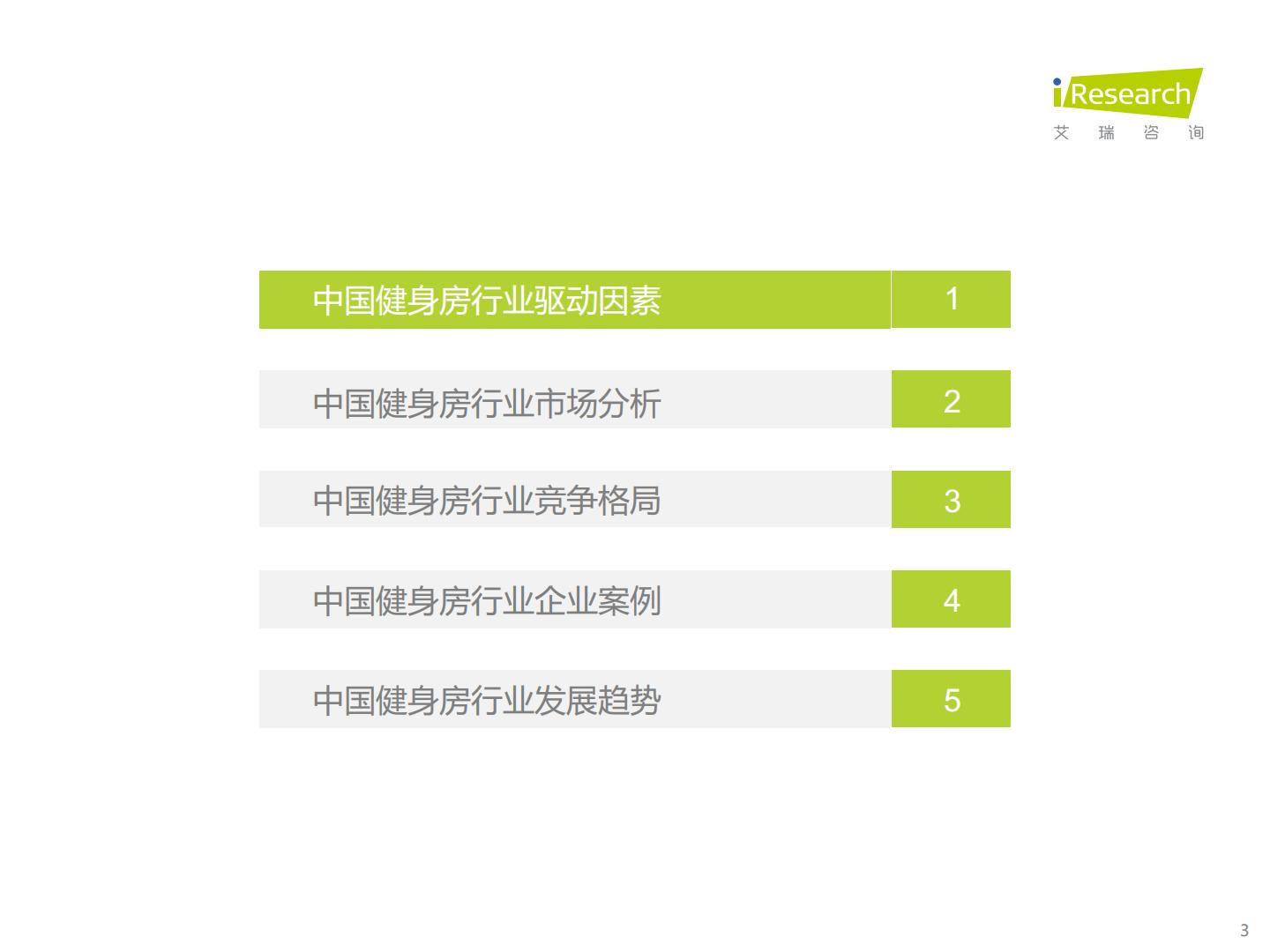 iResearch
艾 瑞 咨 询

中国健身房行业驱动因素 1

中国健身房行业市场分析 2

中国健身房行业竞争格局 3

中国健身房行业企业案例 4

中国健身房行业发展趋势 5

3